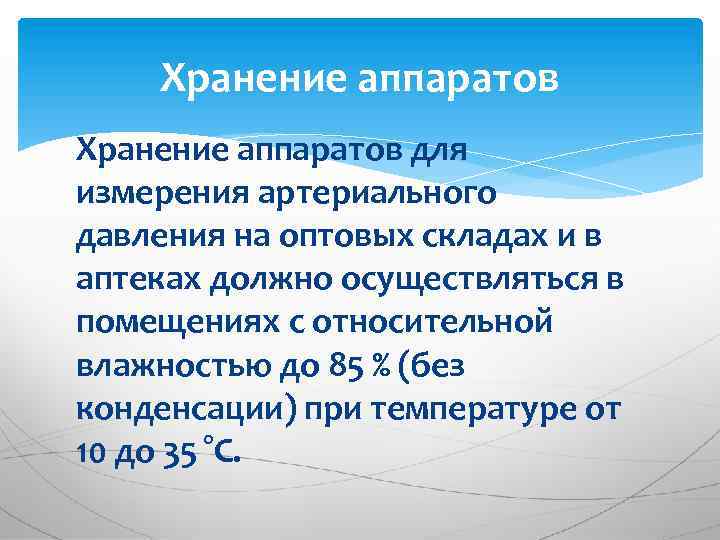 Хранение аппаратов

Хранение аппаратов для измерения артериального давления на оптовых складах и в аптеках должно осуществляться в помещениях с относительной влажностью до 85 % (без конденсации) при температуре от 10 до 35 °С.